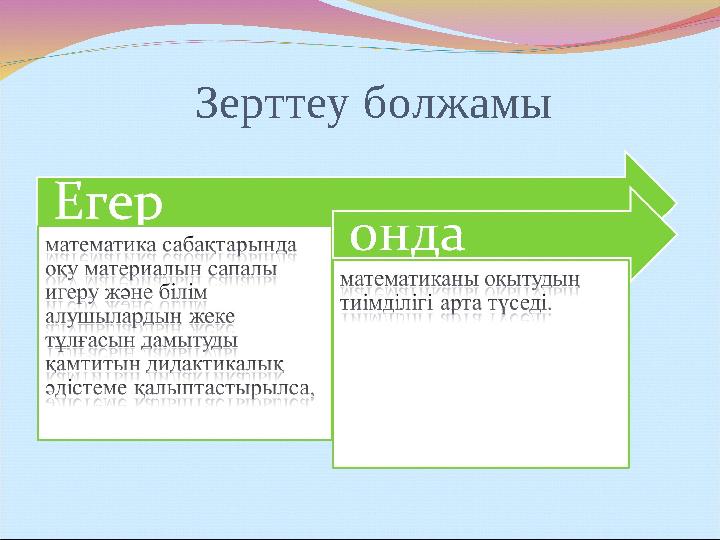 Зерттеу болжамы

Егер

математика сабақтарында оқу материалын сапалы игеру және білім алушылардың жеке тұлғасын дамытуды қамтитын дидактикалық әдістеме қалыптастырылса,

онда

математиканы оқытудың тиімділігі арта түседі.